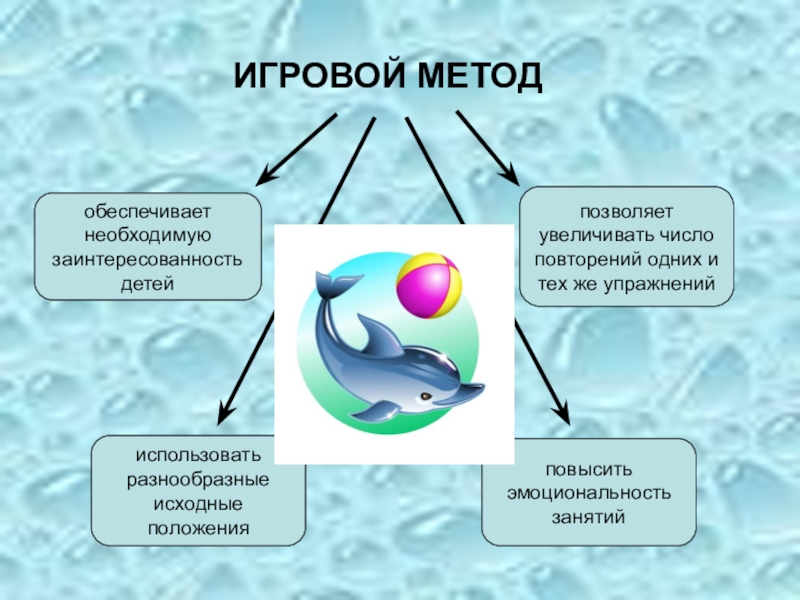 ИГРОВОЙ МЕТОД

обеспечивает необходимую заинтересованность детей

позволяет увеличивать число повторений одних и тех же упражнений

использовать разнообразные исходные положения

повысить эмоциональность занятий